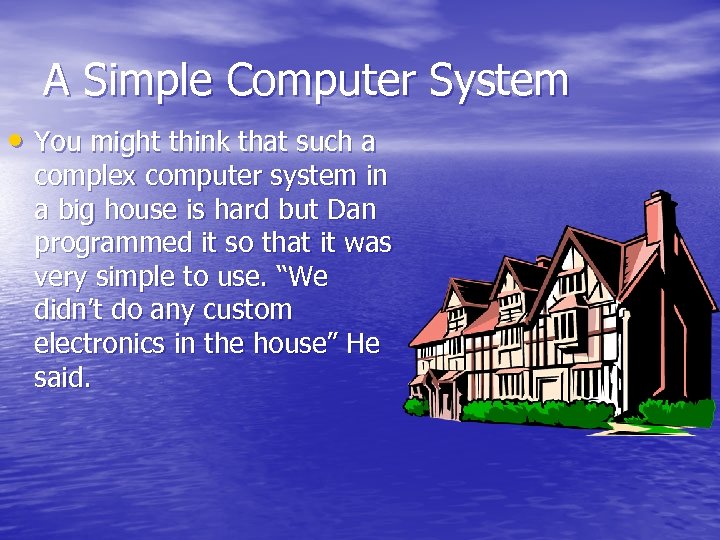 A Simple Computer System

• You might think that such a complex computer system in a big house is hard but Dan programmed it so that it was very simple to use. “We didn’t do any custom electronics in the house” He said.